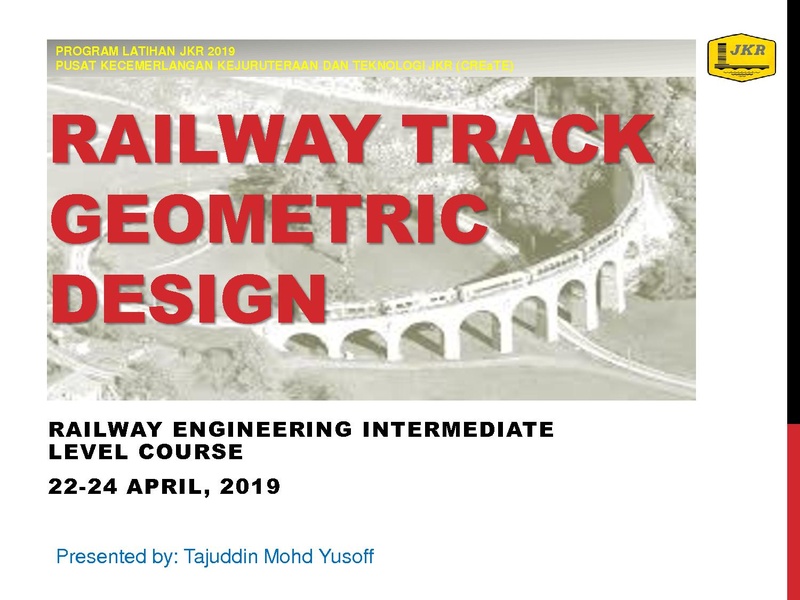 PROGRAM LATIHAN JKR 2019
PUSAT KECEMERLANGAN KEJURUTERAAN DAN TEKNOLOGI JKR (CREaTE)

JKR

RAILWAY TRACK GEOMETRIC DESIGN

RAILWAY ENGINEERING INTERMEDIATE LEVEL COURSE

22-24 APRIL, 2019

Presented by: Tajuddin Mohd Yusoff